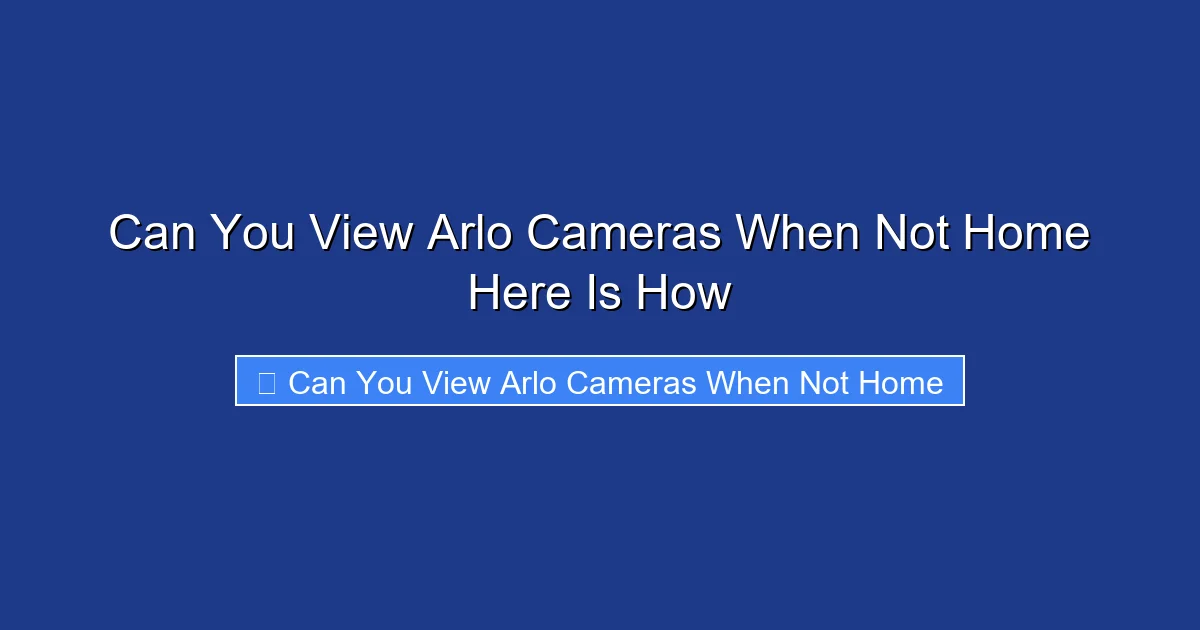 Can You View Arlo Cameras When Not Home Here Is How

Can You View Arlo Cameras When Not Home